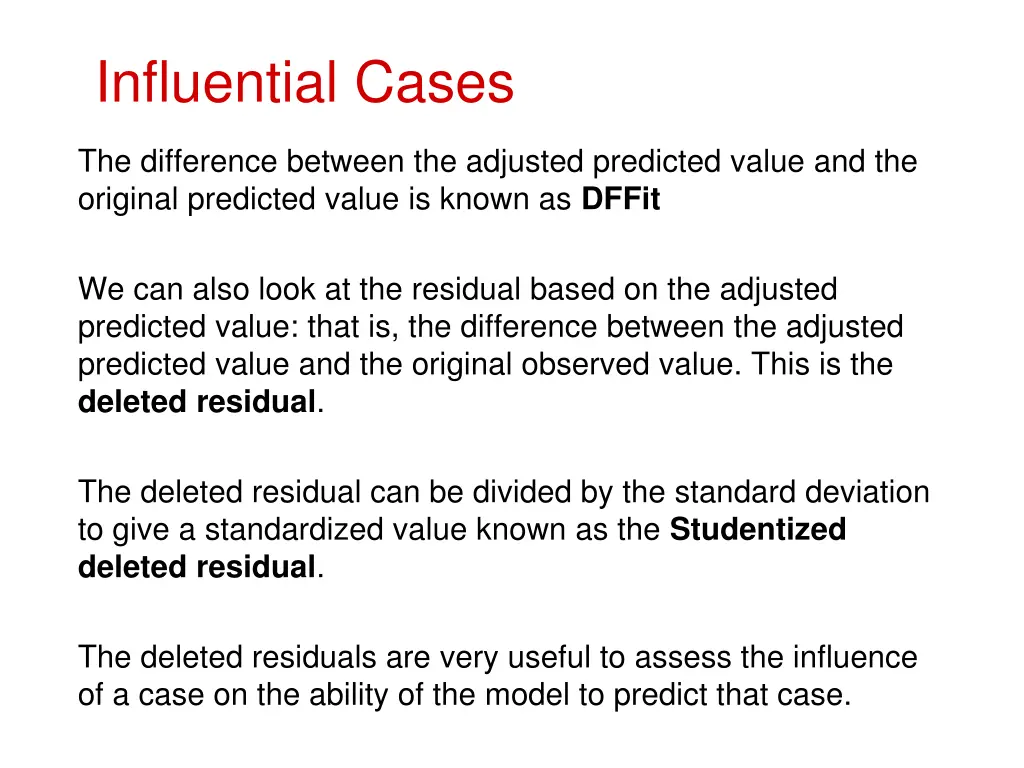 Influential Cases

The difference between the adjusted predicted value and the original predicted value is known as DFFit

We can also look at the residual based on the adjusted predicted value: that is, the difference between the adjusted predicted value and the original observed value. This is the deleted residual.

The deleted residual can be divided by the standard deviation to give a standardized value known as the Studentized deleted residual.

The deleted residuals are very useful to assess the influence of a case on the ability of the model to predict that case.